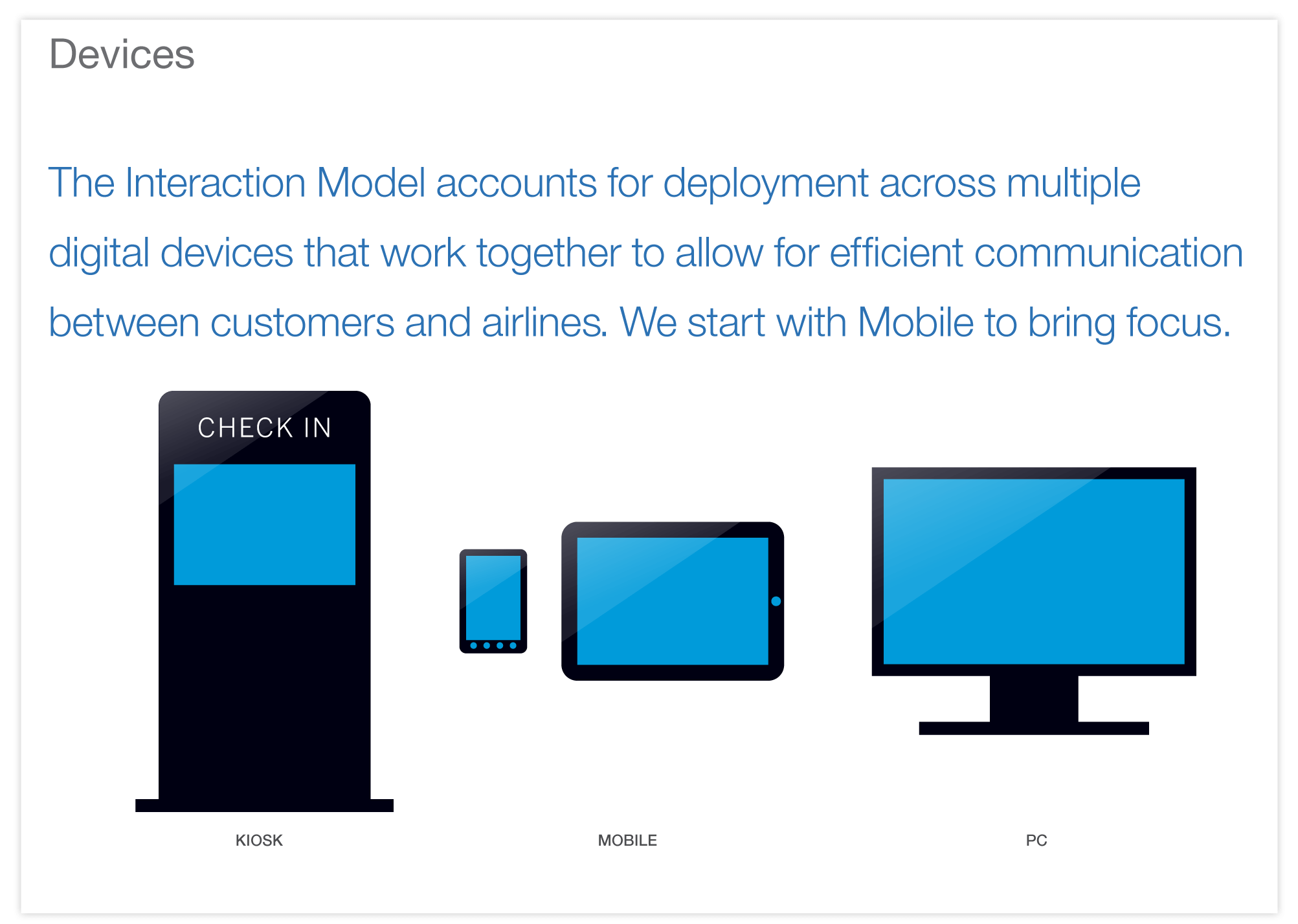 Devices

The Interaction Model accounts for deployment across multiple digital devices that work together to allow for efficient communication between customers and airlines. We start with Mobile to bring focus.

CHECK IN

KIOSK

MOBILE

PC